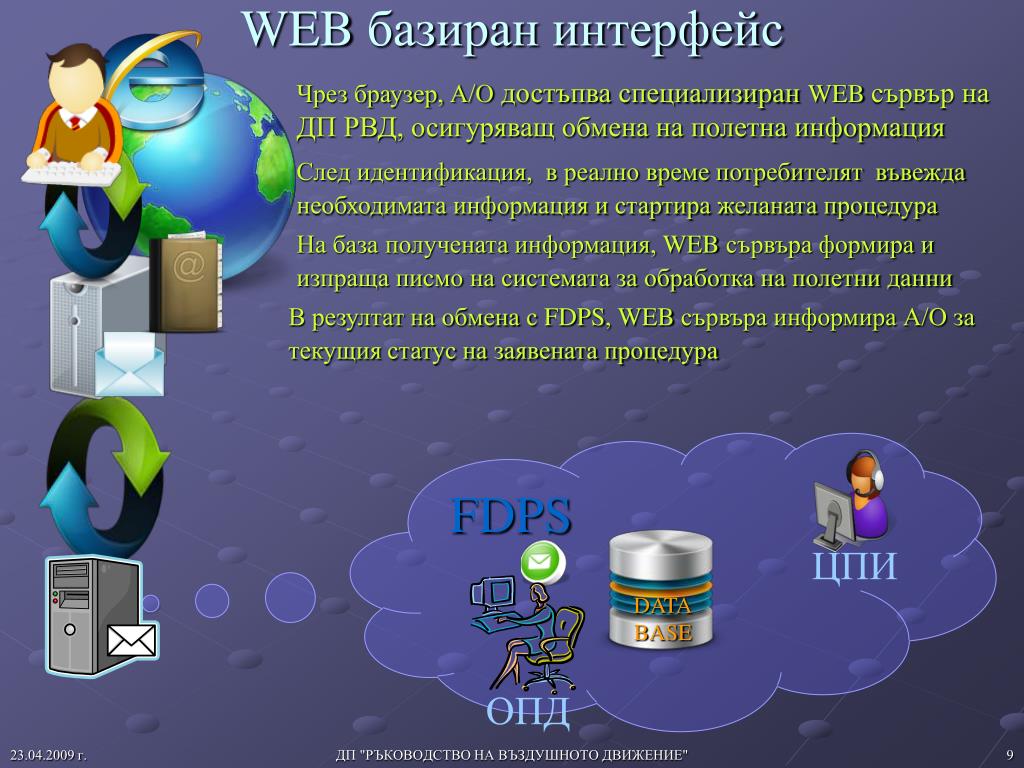 WEB базиран интерфейс

Чрез браузер, А/О достъпва специализиран WEB сървър на ДП РВД, осигуряващ обмена на полетна информация

След идентификация, в реално време потребителят въвежда необходимата информация и стартира желаната процедура

На база получената информация, WEB сървъра формира и изпраща писмо на системата за обработка на полетни данни

В резултат на обмена с FDPS, WEB сървъра информира А/О за текущия статус на заявената процедура

FDPS

DATA BASE

ЦПИ

ОПД

23.04.2009 г.

ДП "РЪКОВОДСТВО НА ВЪЗДУШНОТО ДВИЖЕНИЕ"

9